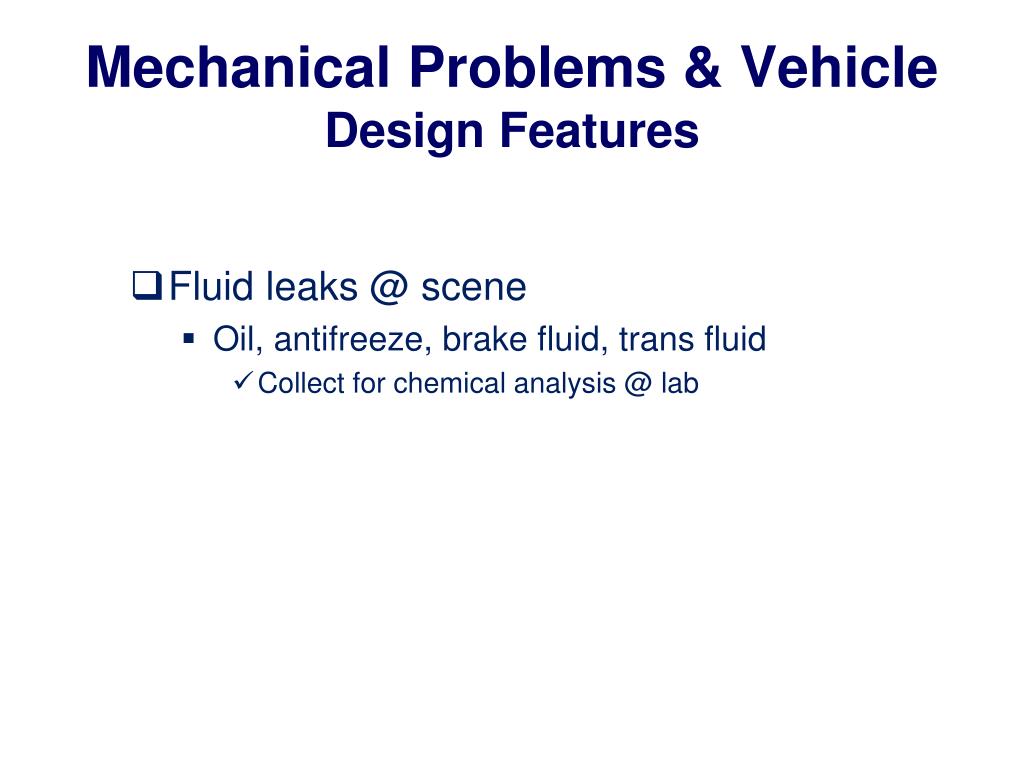 Mechanical Problems & Vehicle
Design Features

❑ Fluid leaks @ scene
▪ Oil, antifreeze, brake fluid, trans fluid
✓ Collect for chemical analysis @ lab